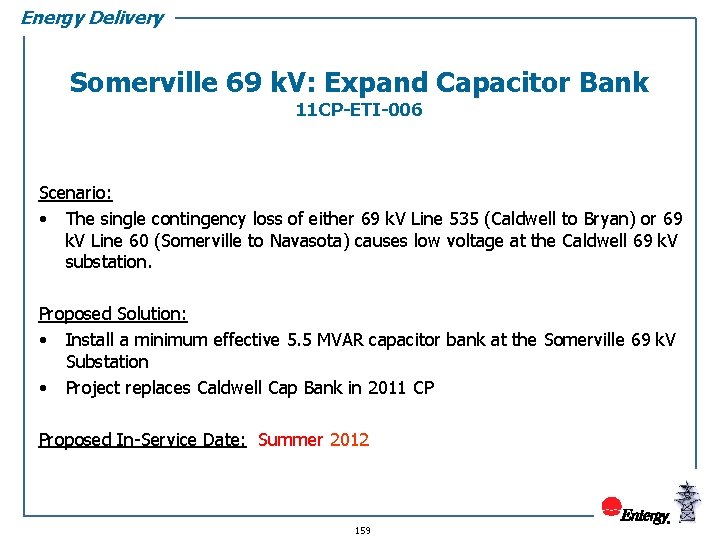 Energy Delivery

Somerville 69 kV: Expand Capacitor Bank
11CP-ETI-006

Scenario:
• The single contingency loss of either 69 kV Line 535 (Caldwell to Bryan) or 69 kV Line 60 (Somerville to Navasota) causes low voltage at the Caldwell 69 kV substation.

Proposed Solution:
• Install a minimum effective 5.5 MVAR capacitor bank at the Somerville 69 kV Substation
• Project replaces Caldwell Cap Bank in 2011 CP

Proposed In-Service Date: Summer 2012

Entergy.

159